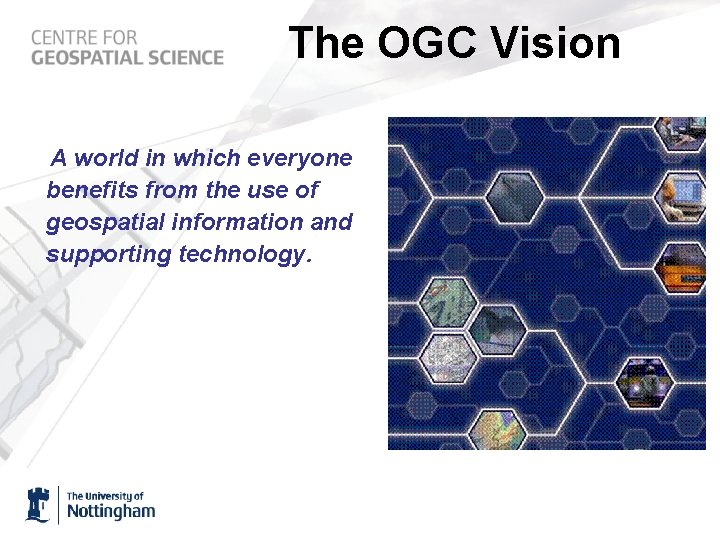 CENTRE FOR
GEOSPATIAL SCIENCE

The OGC Vision

A world in which everyone benefits from the use of geospatial information and supporting technology.

The University of
Nottingham